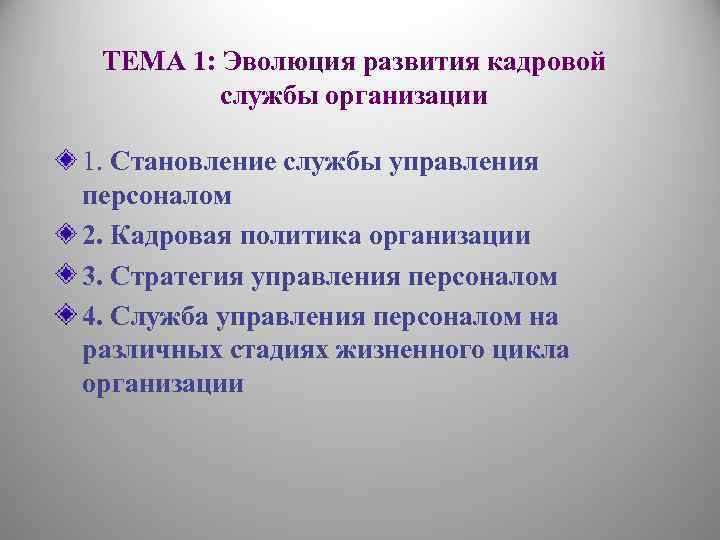 ТЕМА 1: Эволюция развития кадровой службы организации

1. Становление службы управления персоналом

2. Кадровая политика организации

3. Стратегия управления персоналом

4. Служба управления персоналом на различных стадиях жизненного цикла организации